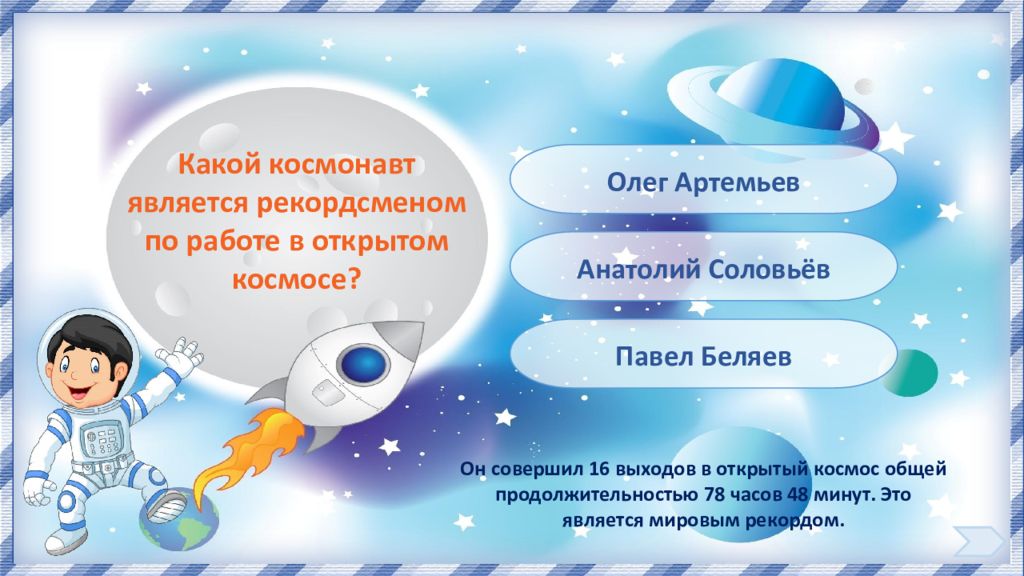 Какой космонавт является рекордсменом по работе в открытом космосе?

Олег Артемьев

Анатолий Соловьёв

Павел Беляев

Он совершил 16 выходов в открытый космос общей продолжительностью 78 часов 48 минут. Это является мировым рекордом.